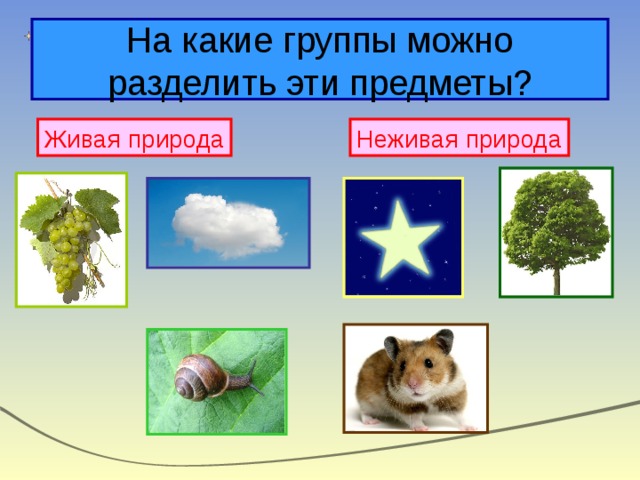 На какие группы можно разделить эти предметы?

Живая природа

Неживая природа